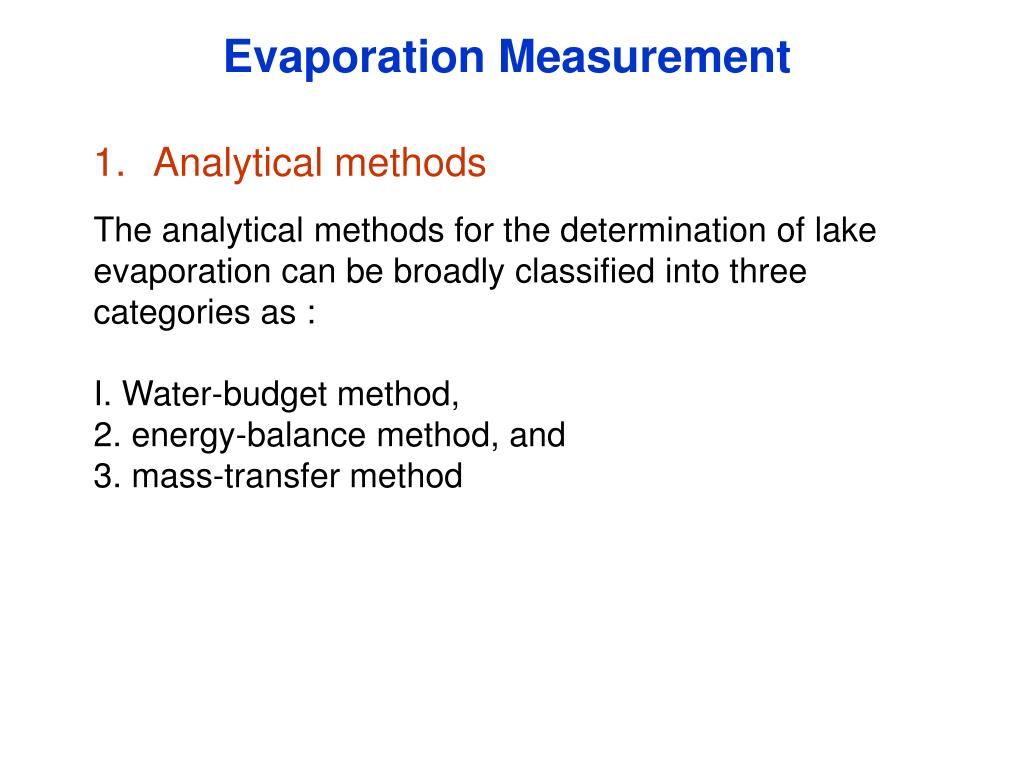 Evaporation Measurement

1. Analytical methods

The analytical methods for the determination of lake evaporation can be broadly classified into three categories as :

I. Water-budget method,
2. energy-balance method, and
3. mass-transfer method